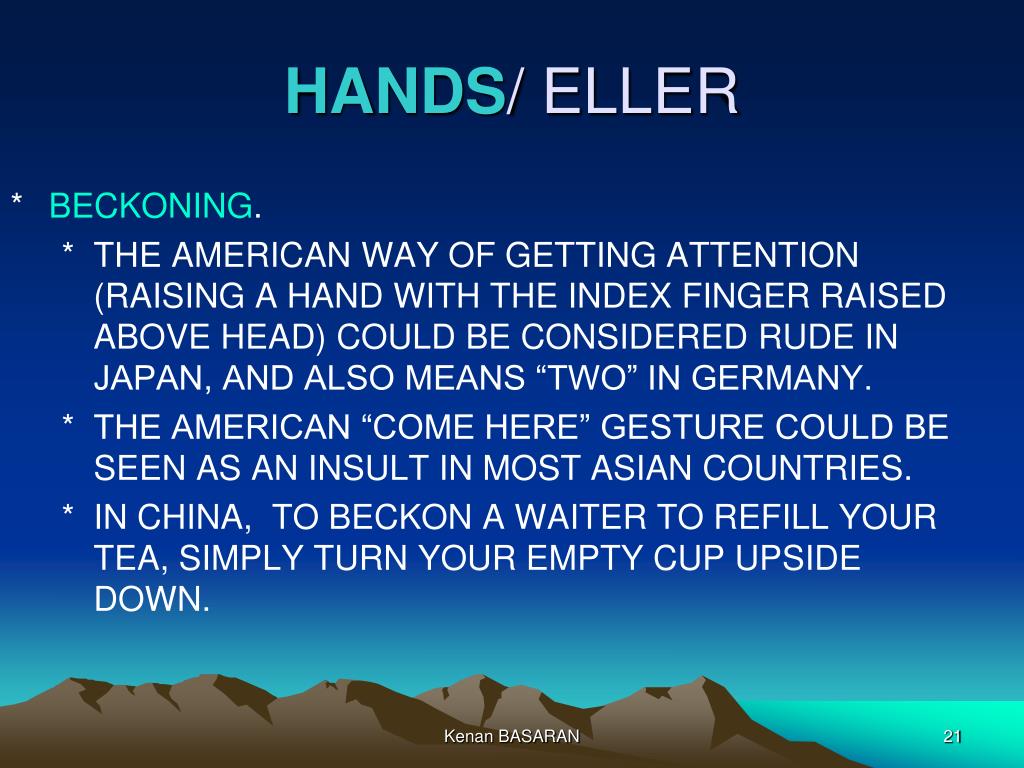 HANDS/ ELLER

* BECKONING.

* THE AMERICAN WAY OF GETTING ATTENTION (RAISING A HAND WITH THE INDEX FINGER RAISED ABOVE HEAD) COULD BE CONSIDERED RUDE IN JAPAN, AND ALSO MEANS “TWO” IN GERMANY.

* THE AMERICAN “COME HERE” GESTURE COULD BE SEEN AS AN INSULT IN MOST ASIAN COUNTRIES.

* IN CHINA, TO BECKON A WAITER TO REFILL YOUR TEA, SIMPLY TURN YOUR EMPTY CUP UPSIDE DOWN.

Kenan BASARAN

21